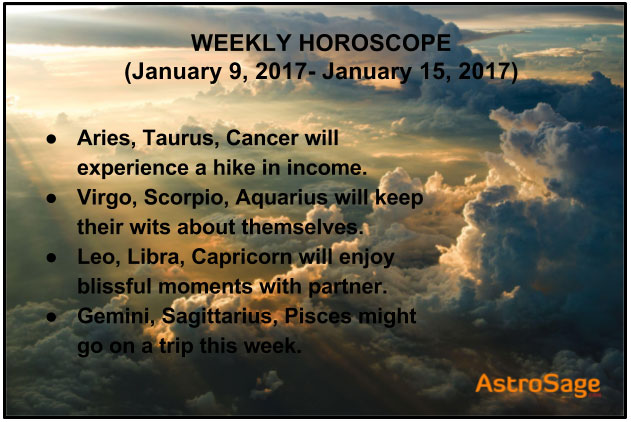 WEEKLY HOROSCOPE
(January 9, 2017- January 15, 2017)

● Aries, Taurus, Cancer will experience a hike in income.
● Virgo, Scorpio, Aquarius will keep their wits about themselves.
● Leo, Libra, Capricorn will enjoy blissful moments with partner.
● Gemini, Sagittarius, Pisces might go on a trip this week.

AstroSage